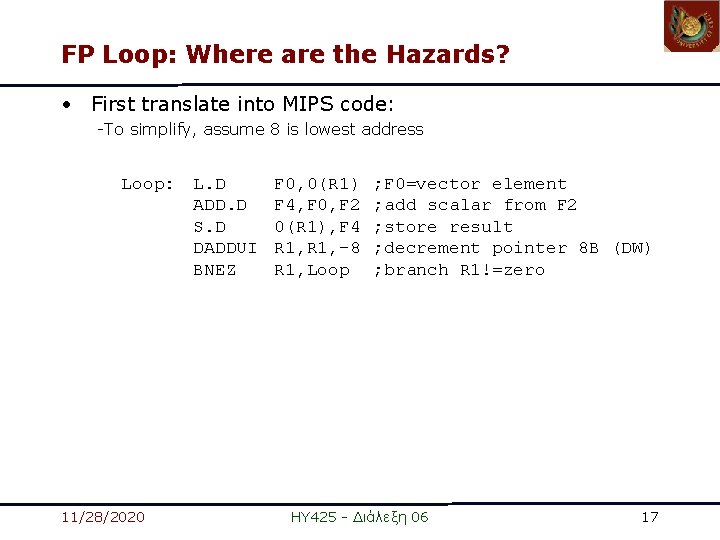 FP Loop: Where are the Hazards?

• First translate into MIPS code:
-To simplify, assume 8 is lowest address

Loop: L.D F0,0(R1) ;F0=vector element
ADD.D F4,F0,F2 ;add scalar from F2
S.D 0(R1),F4 ;store result
DADDUI R1,R1,-8 ;decrement pointer 8B (DW)
BNEZ R1,Loop ;branch R1!=zero

11/28/2020 HY425 - Διάλεξη 06 17